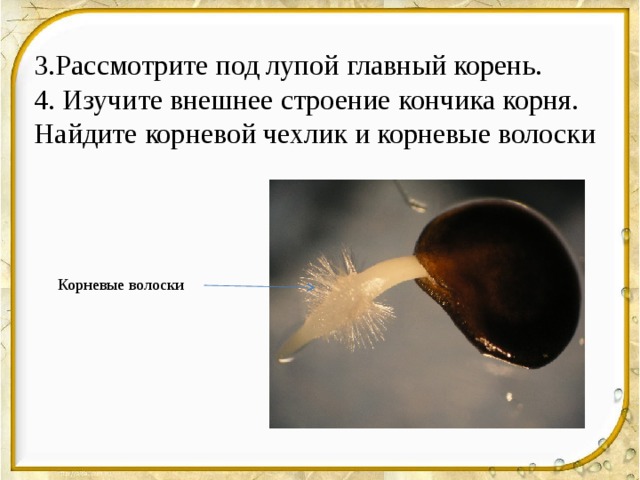 3.Рассмотрите под лупой главный корень.
4. Изучите внешнее строение кончика корня. Найдите корневой чехлик и корневые волоски

Корневые волоски